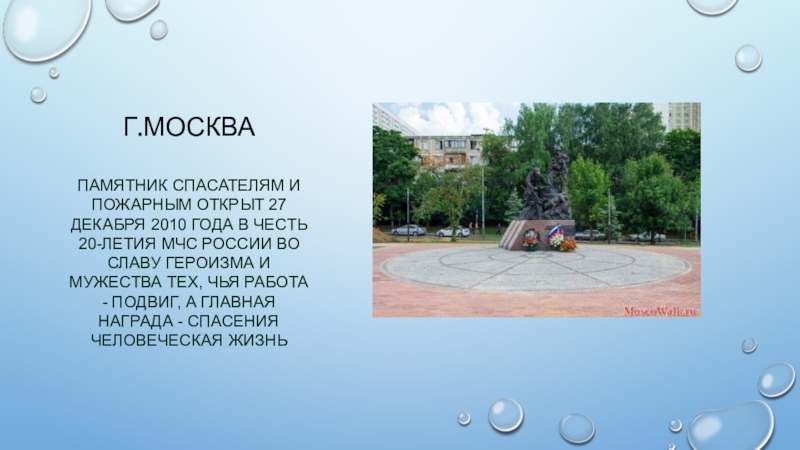 Г.МОСКВА

ПАМЯТНИК СПАСАТЕЛЯМ И ПОЖАРНЫМ ОТКРЫТ 27 ДЕКАБРЯ 2010 ГОДА В ЧЕСТЬ 20-ЛЕТИЯ МЧС РОССИИ ВО СЛАВУ ГЕРОИЗМА И МУЖЕСТВА ТЕХ, ЧЬЯ РАБОТА - ПОДВИГ, А ГЛАВНАЯ НАГРАДА - СПАСЕНИЯ ЧЕЛОВЕЧЕСКАЯ ЖИЗНЬ

MoscoWalk.ru